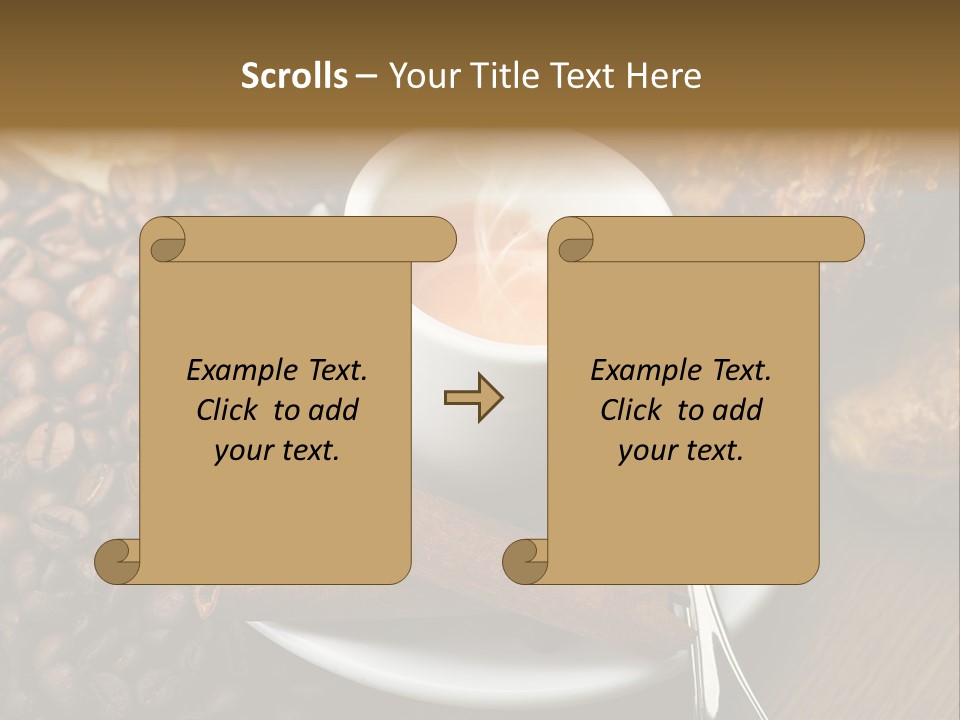 Scrolls – Your Title Text Here

Example Text. Click to add your text.

Example Text. Click to add your text.